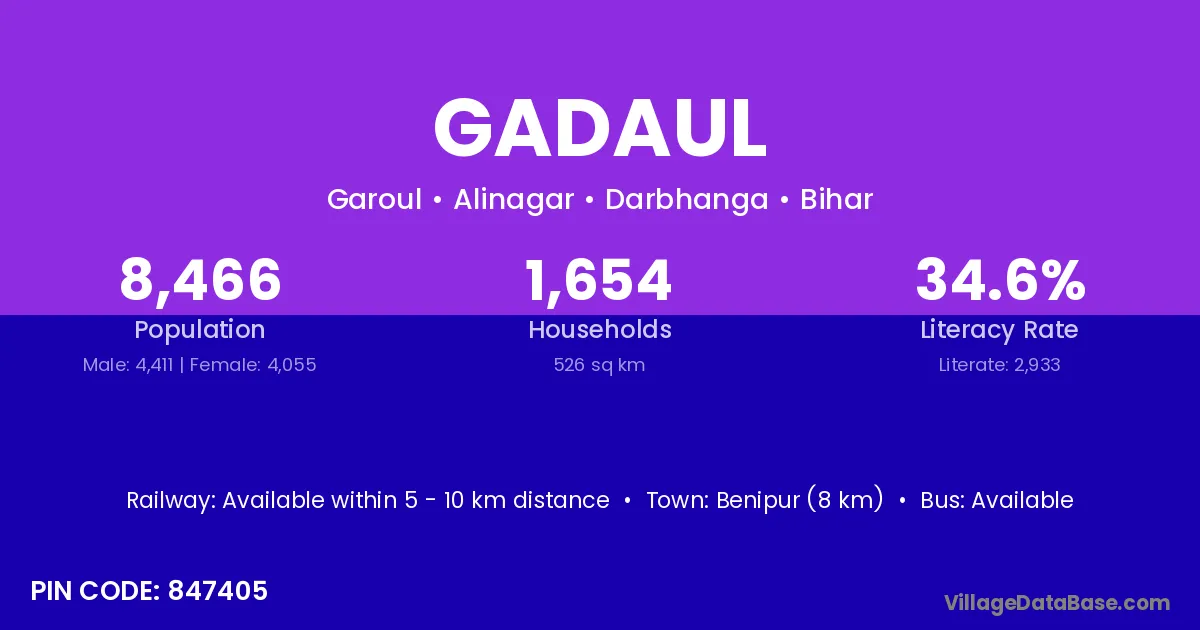 GADAUL

Garoul • Alinagar • Darbhanga • Bihar

8,466
Population
Male: 4,411 | Female: 4,055

1,654
Households
526 sq km

34.6%
Literacy Rate
Literate: 2,933

Railway: Available within 5 - 10 km distance • Town: Benipur (8 km) • Bus: Available

PIN CODE: 847405

VillageDataBase.com